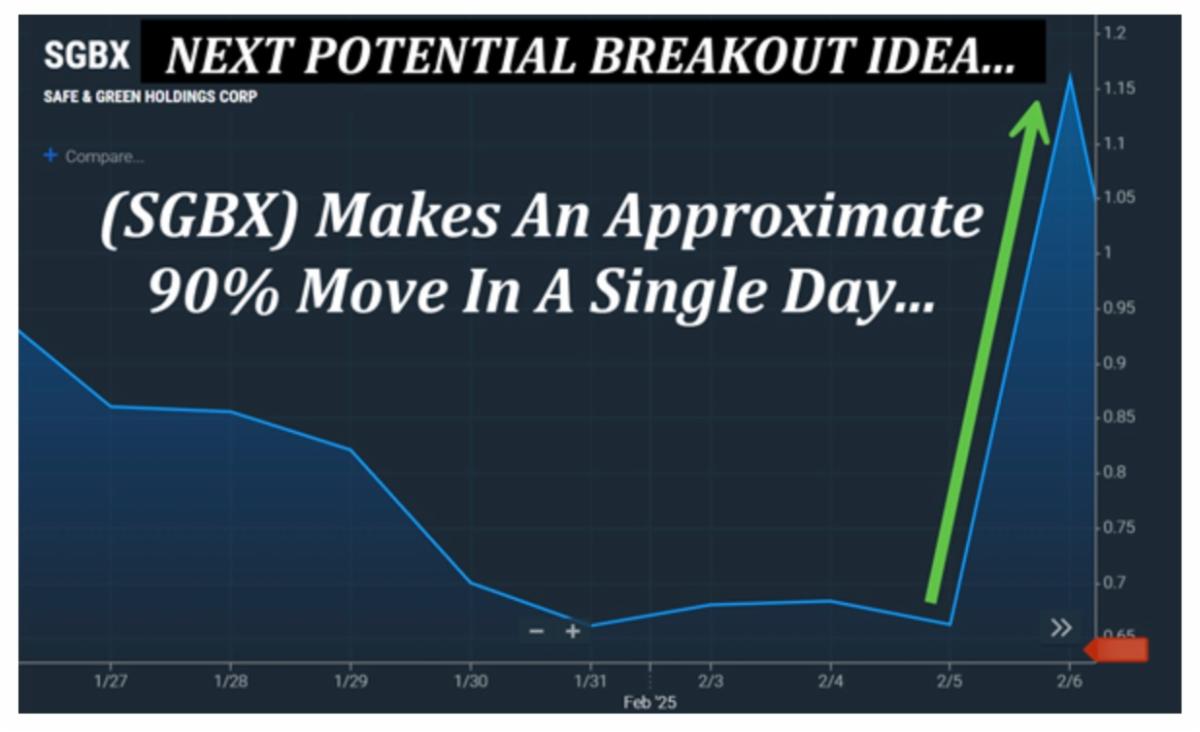 SGBX NEXT POTENTIAL BREAKOUT IDEA...
SAFE & GREEN HOLDINGS CORP

+ Compare...

(SGBX) Makes An Approximate 90% Move In A Single Day...

1.2
1.15
1.1
1.05
1
0.95
0.9
0.85
0.8
0.75
0.7
0.65

− +

»

1/27 1/28 1/29 1/30 1/31 2/3 2/4 2/5 2/6
Feb '25